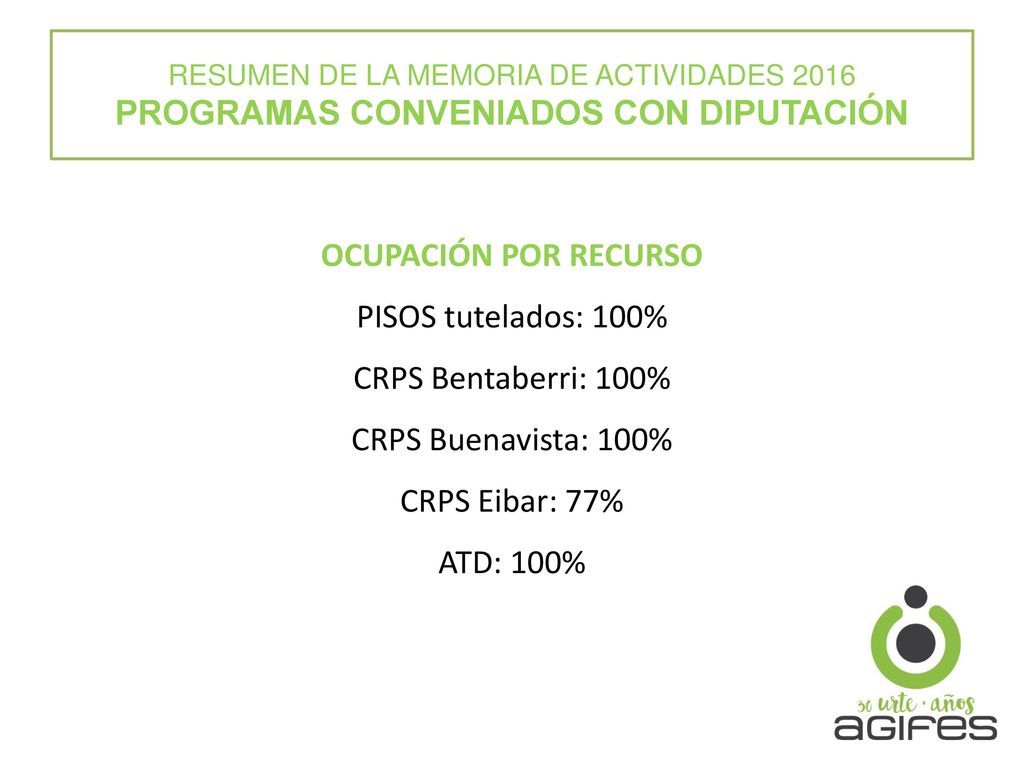 RESUMEN DE LA MEMORIA DE ACTIVIDADES 2016
PROGRAMAS CONVENIADOS CON DIPUTACIÓN

OCUPACIÓN POR RECURSO

PISOS tutelados: 100%

CRPS Bentaberri: 100%

CRPS Buenavista: 100%

CRPS Eibar: 77%

ATD: 100%

30 urte · años
agifes